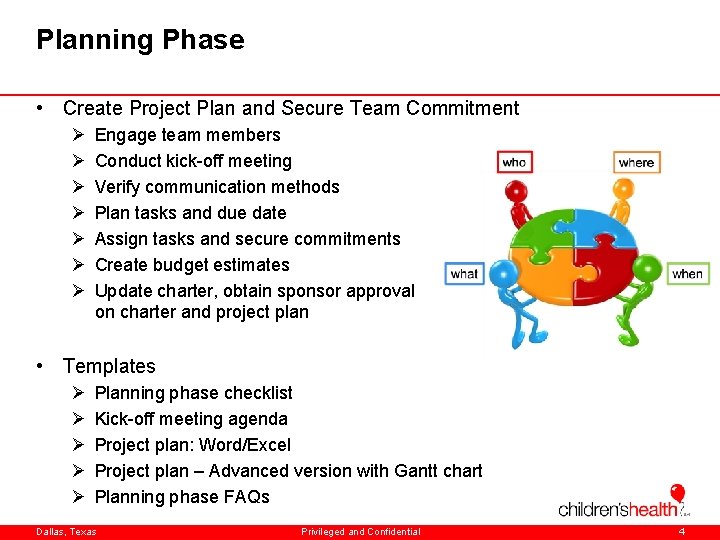 Planning Phase

• Create Project Plan and Secure Team Commitment
➢ Engage team members
➢ Conduct kick-off meeting
➢ Verify communication methods
➢ Plan tasks and due date
➢ Assign tasks and secure commitments
➢ Create budget estimates
➢ Update charter, obtain sponsor approval on charter and project plan

who
where
what
when

• Templates
➢ Planning phase checklist
➢ Kick-off meeting agenda
➢ Project plan: Word/Excel
➢ Project plan – Advanced version with Gantt chart
➢ Planning phase FAQs

children'shealth

Dallas, Texas
Privileged and Confidential
4